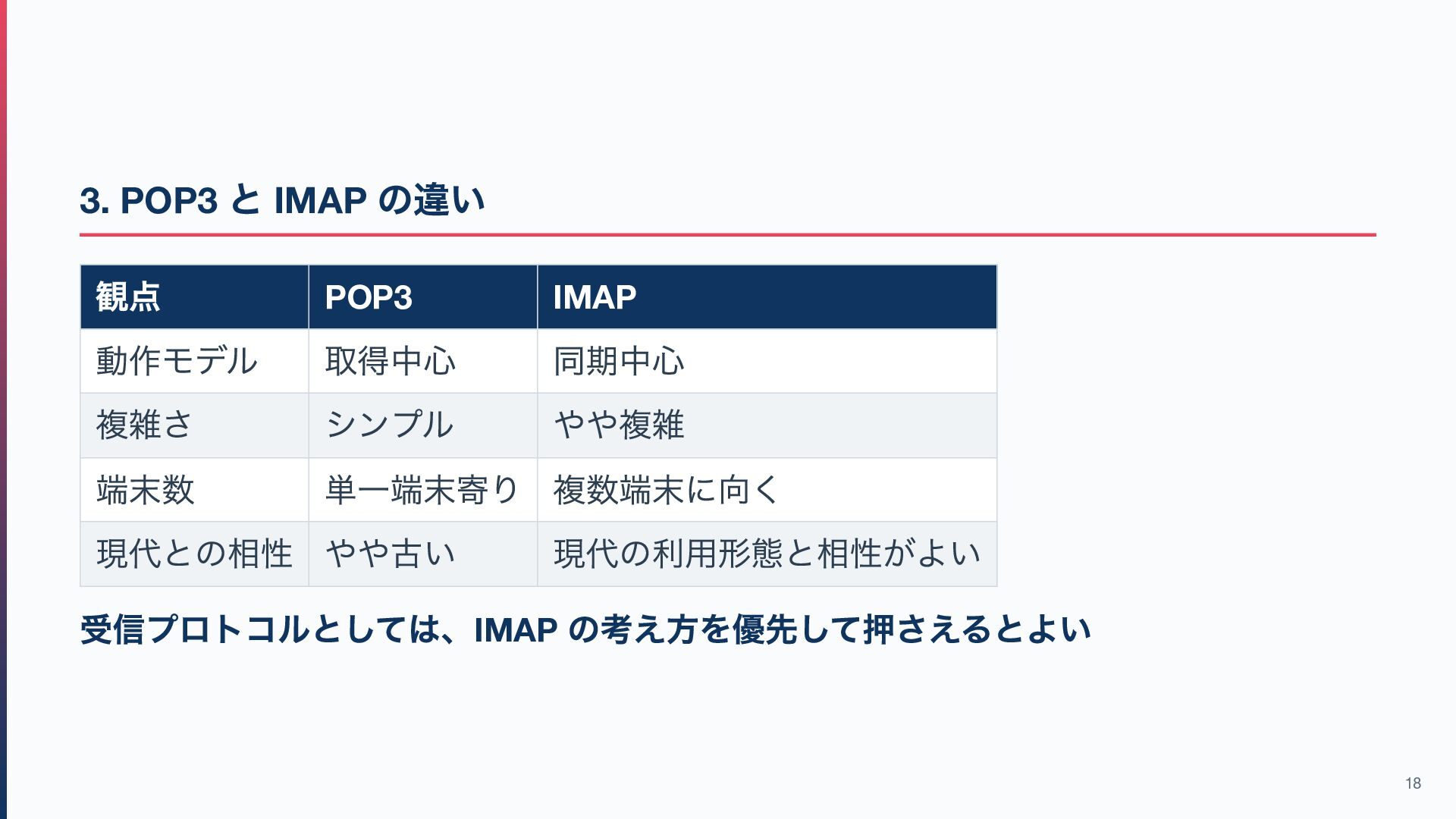 3. POP3 と IMAP の違い

| 観点 | POP3 | IMAP |
|---|---|---|
| 動作モデル | 取得中心 | 同期中心 |
| 複雑さ | シンプル | やや複雑 |
| 端末数 | 単一端末寄り | 複数端末に向く |
| 現代との相性 | やや古い | 現代の利用形態と相性がよい |

受信プロトコルとしては、IMAP の考え方を優先して押さえるとよい

18